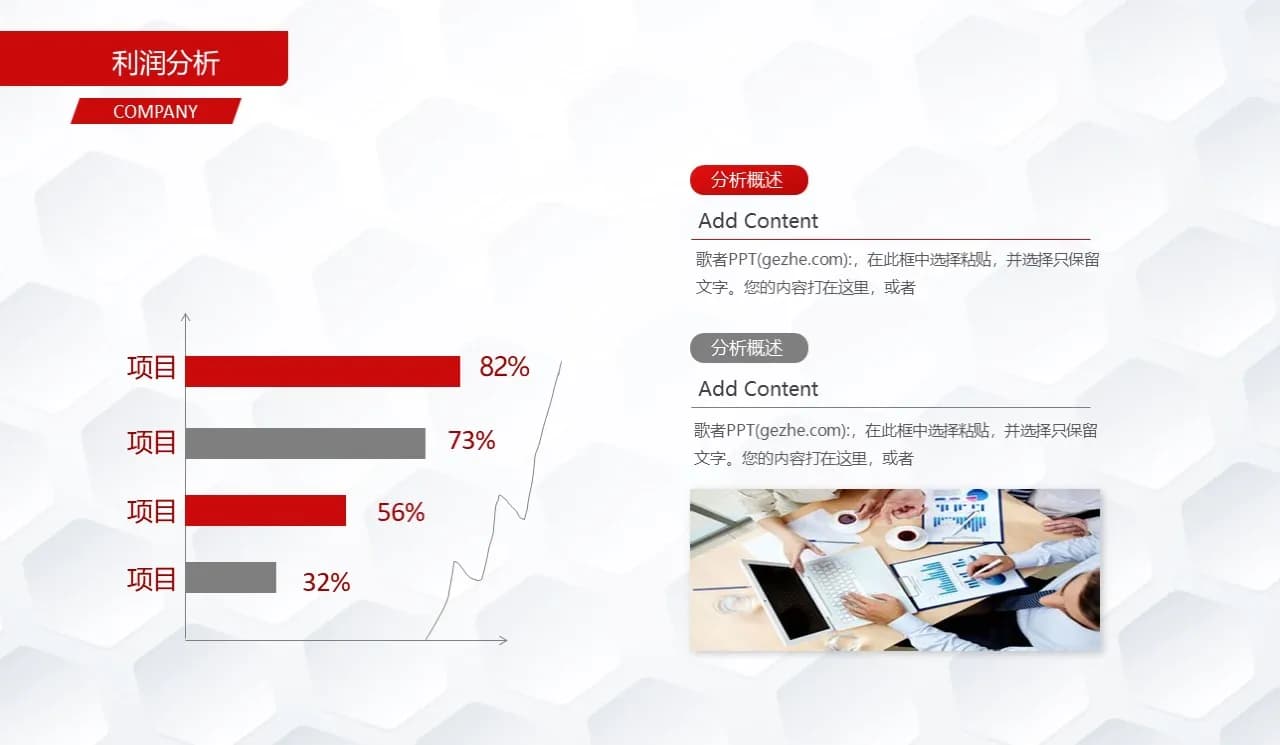 利润分析

COMPANY

项目 82%

项目 73%

项目 56%

项目 32%

分析概述

Add Content

歌者PPT(gezhe.com):，在此框中选择粘贴，并选择只保留文字。您的内容打在这里，或者

分析概述

Add Content

歌者PPT(gezhe.com):，在此框中选择粘贴，并选择只保留文字。您的内容打在这里，或者